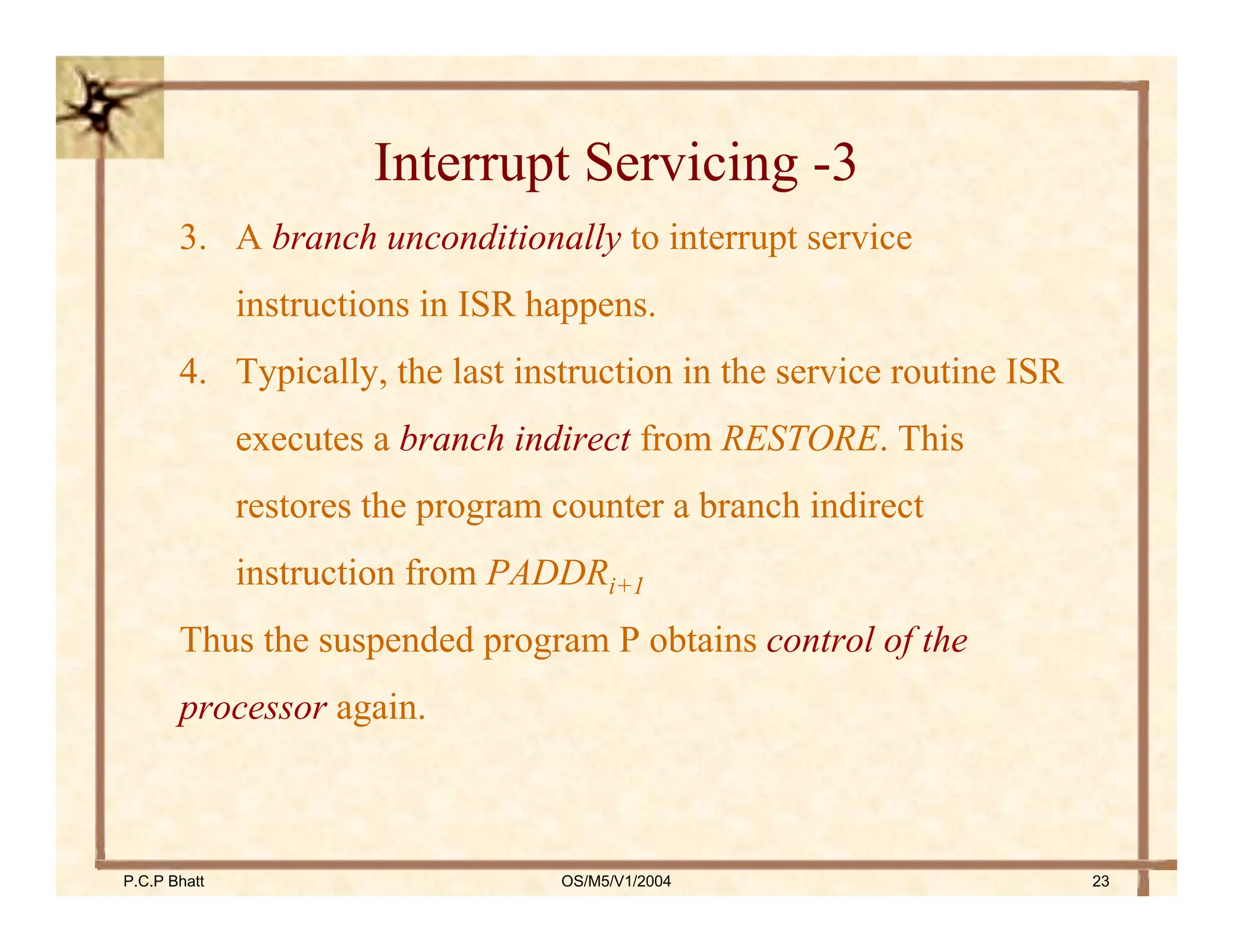 Interrupt Servicing -3

3. A branch unconditionally to interrupt service instructions in ISR happens.

4. Typically, the last instruction in the service routine ISR executes a branch indirect from RESTORE. This restores the program counter a branch indirect instruction from $PADDR_{i+1}$

Thus the suspended program P obtains control of the processor again.

P.C.P Bhatt

OS/M5/V1/2004

23